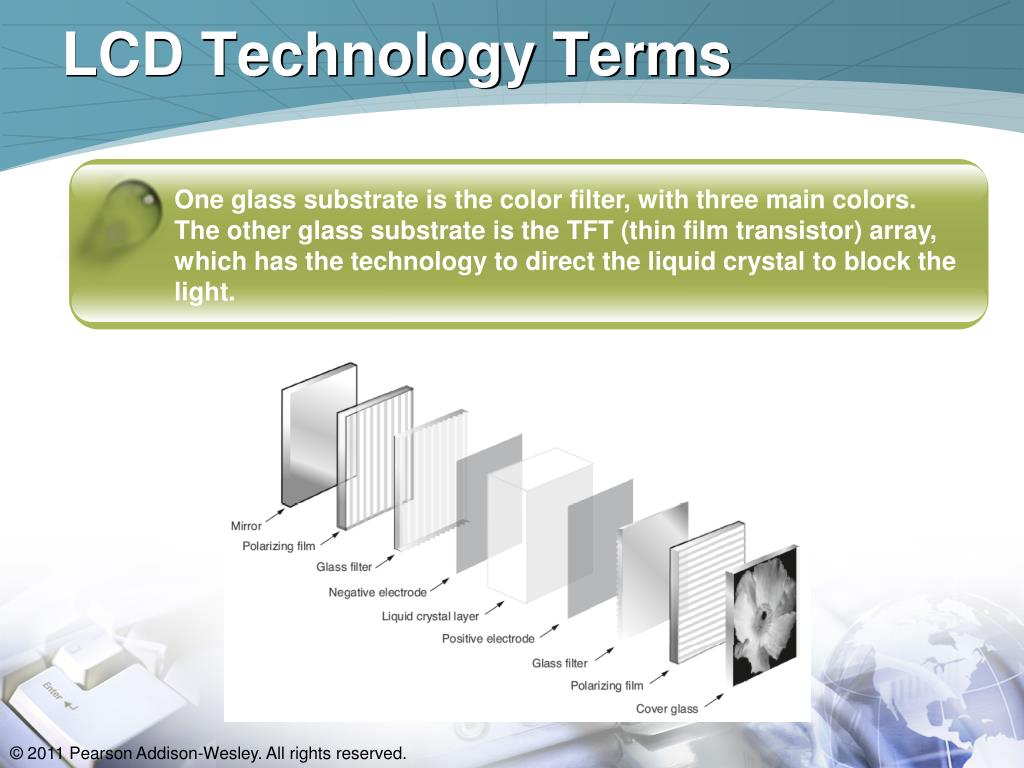 LCD Technology Terms

One glass substrate is the color filter, with three main colors. The other glass substrate is the TFT (thin film transistor) array, which has the technology to direct the liquid crystal to block the light.

Mirror
Polarizing film
Glass filter
Negative electrode
Liquid crystal layer
Positive electrode
Glass filter
Polarizing film
Cover glass

Enter

© 2011 Pearson Addison-Wesley. All rights reserved.